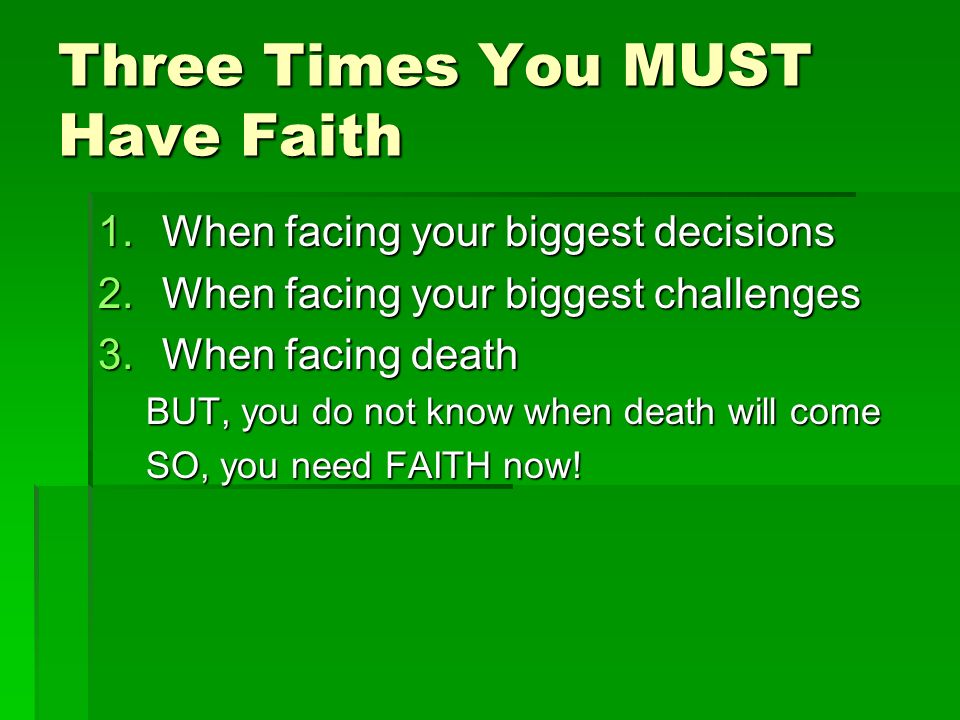 Three Times You MUST Have Faith

1. When facing your biggest decisions
2. When facing your biggest challenges
3. When facing death

BUT, you do not know when death will come

SO, you need FAITH now!